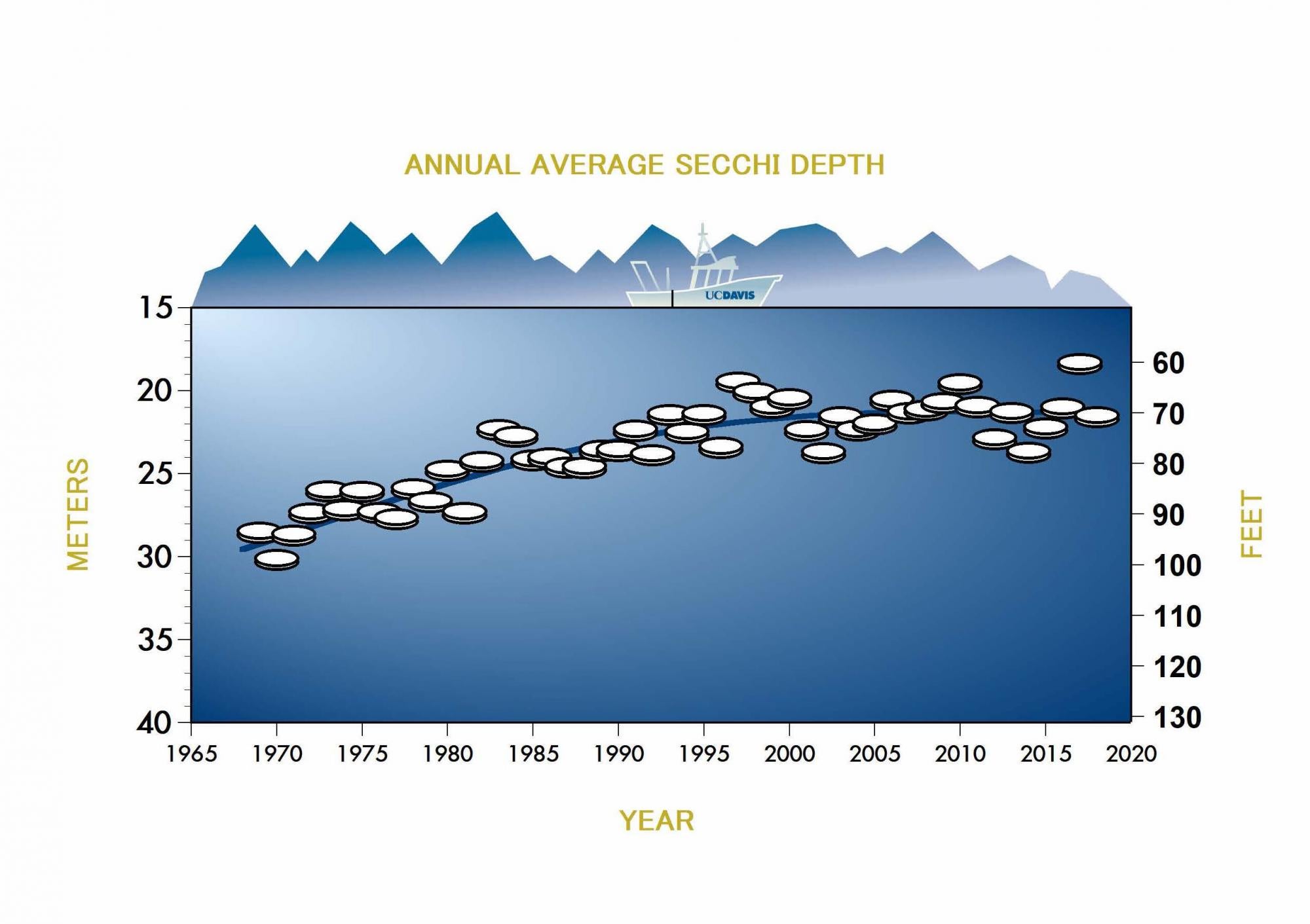 ANNUAL AVERAGE SECCHI DEPTH

UCDAVIS

METERS

15
20
25
30
35
40

FEET

60
70
80
90
100
110
120
130

1965 1970 1975 1980 1985 1990 1995 2000 2005 2010 2015 2020

YEAR